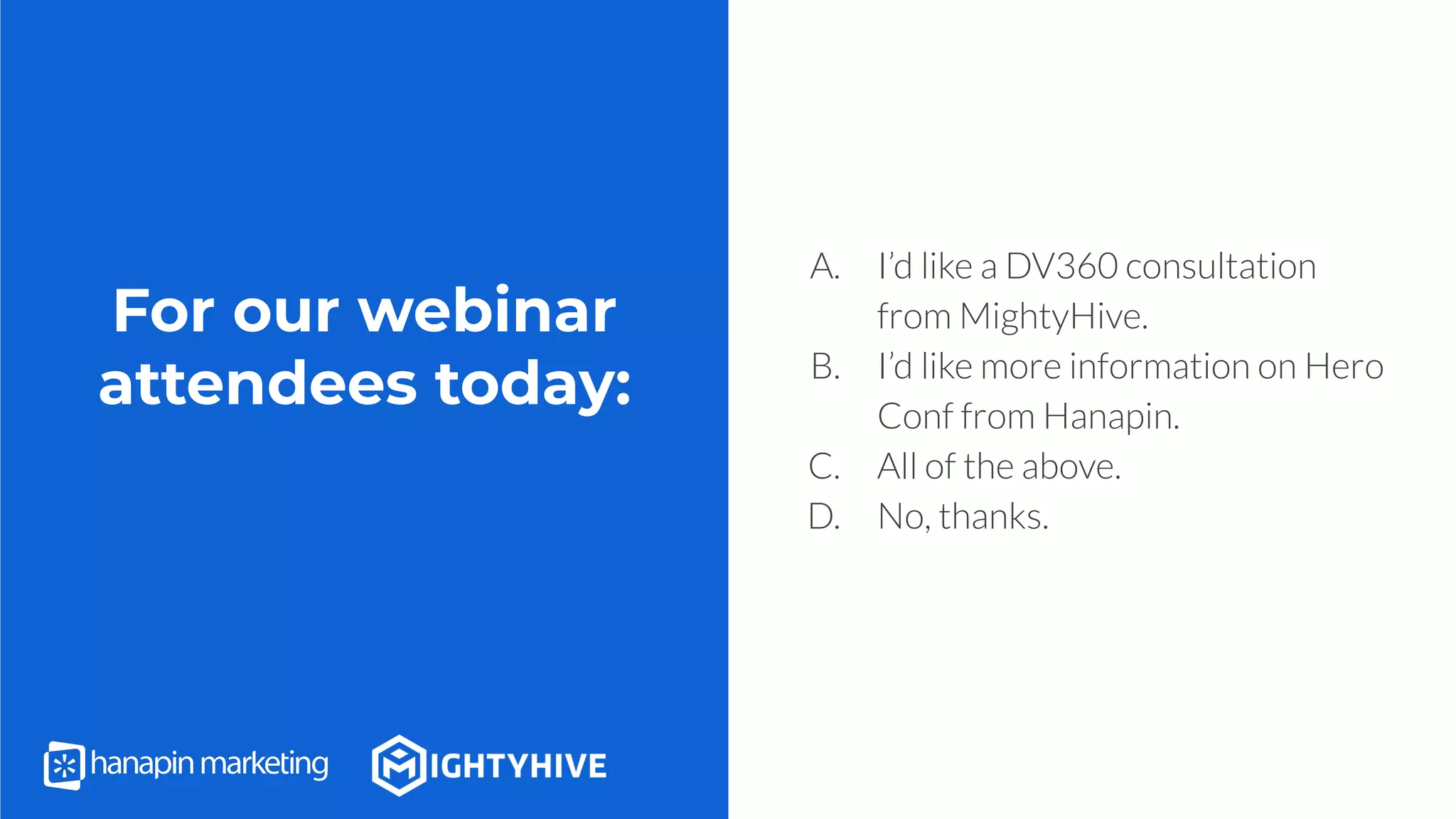 For our webinar attendees today:

A. I'd like a DV360 consultation from MightyHive.
B. I'd like more information on Hero Conf from Hanapin.
C. All of the above.
D. No, thanks.

hanapin marketing

MIGHTYHIVE